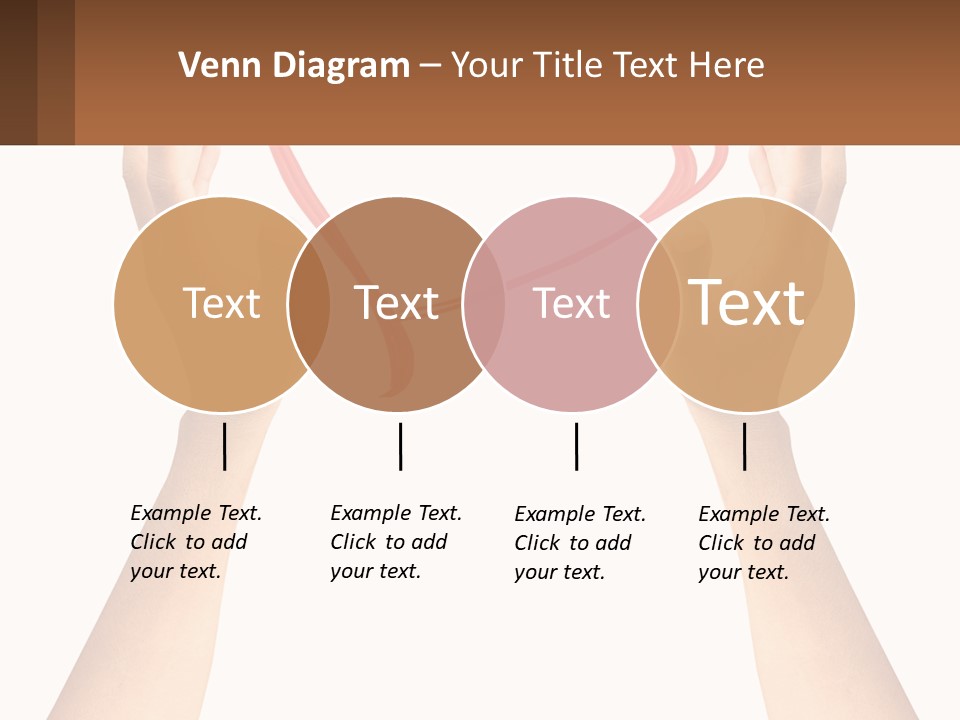 Venn Diagram – Your Title Text Here

Text

Text

Text

Text

Example Text. Click to add your text.

Example Text. Click to add your text.

Example Text. Click to add your text.

Example Text. Click to add your text.